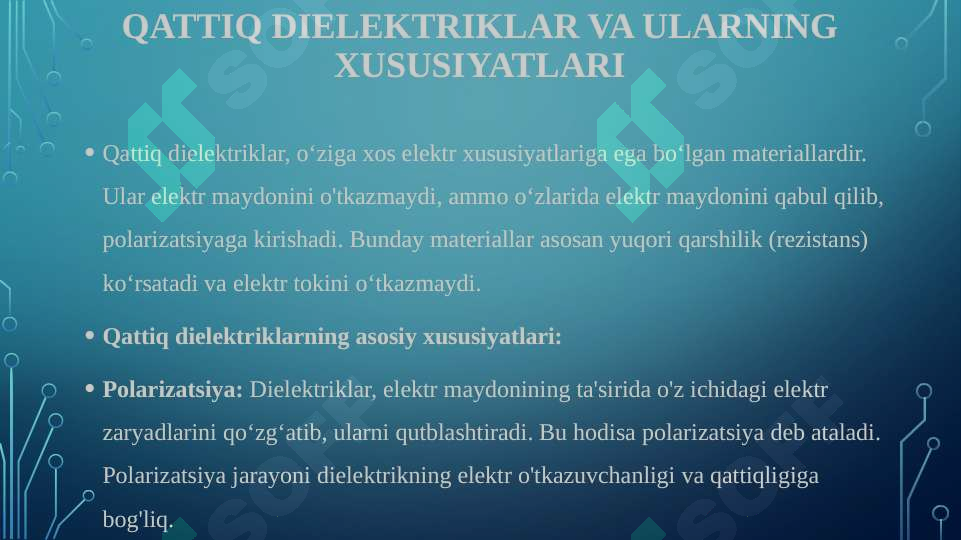 QATTIQ DIELEKTRIKLAR VA ULARNING XUSUSIYATLARI

• Qattiq dielektriklar, o‘ziga xos elektr xususiyatlariga ega bo‘lgan materiallardir. Ular elektr maydonini o'tkazmaydi, ammo o‘zlarida elektr maydonini qabul qilib, polarizatsiyaga kirishadi. Bunday materiallar asosan yuqori qarshilik (rezistans) ko‘rsatadi va elektr tokini o‘tkazmaydi.

• Qattiq dielektriklarning asosiy xususiyatlari:

• Polarizatsiya: Dielektriklar, elektr maydonining ta'sirida o'z ichidagi elektr zaryadlarini qo‘zg‘atib, ularni qutblashtiradi. Bu hodisa polarizatsiya deb ataladi. Polarizatsiya jarayoni dielektrikning elektr o'tkazuvchanligi va qattiqligiga bog'liq.